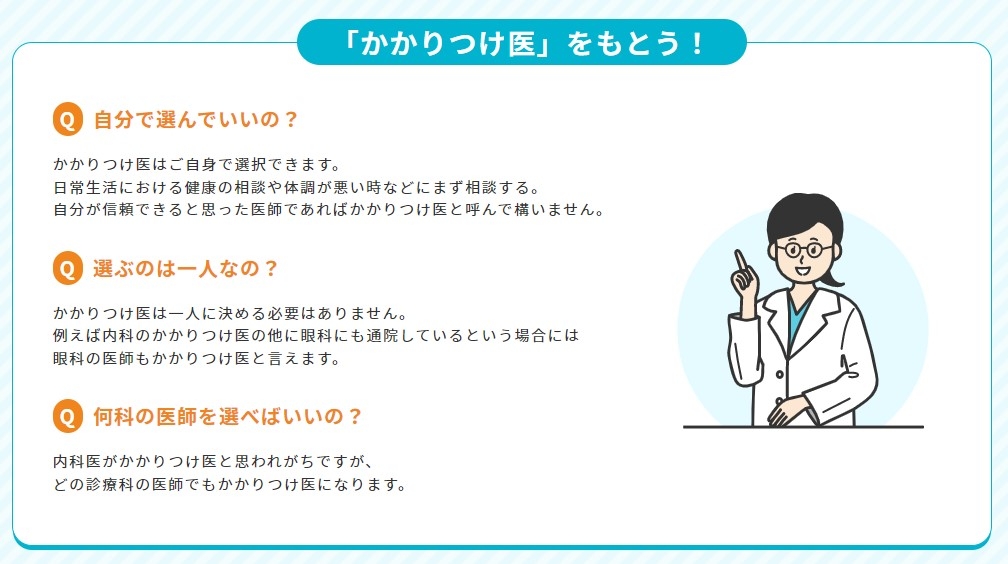 「かかりつけ医」をもとう！

Q 自分で選んでいいの？

かかりつけ医はご自身で選択できます。
日常生活における健康の相談や体調が悪い時などにまず相談する。
自分が信頼できると思った医師であればかかりつけ医と呼んで構いません。

Q 選ぶのは一人なの？

かかりつけ医は一人に決める必要はありません。
例えば内科のかかりつけ医の他に眼科にも通院しているという場合には
眼科の医師もかかりつけ医と言えます。

Q 何科の医師を選べばいいの？

内科医がかかりつけ医と思われがちですが、
どの診療科の医師でもかかりつけ医になります。